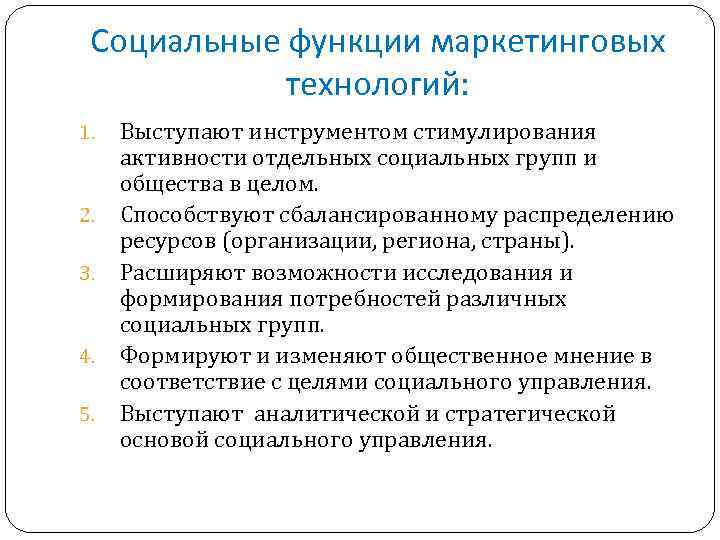 Социальные функции маркетинговых технологий:

1. Выступают инструментом стимулирования активности отдельных социальных групп и общества в целом.
2. Способствуют сбалансированному распределению ресурсов (организации, региона, страны).
3. Расширяют возможности исследования и формирования потребностей различных социальных групп.
4. Формируют и изменяют общественное мнение в соответствие с целями социального управления.
5. Выступают аналитической и стратегической основой социального управления.